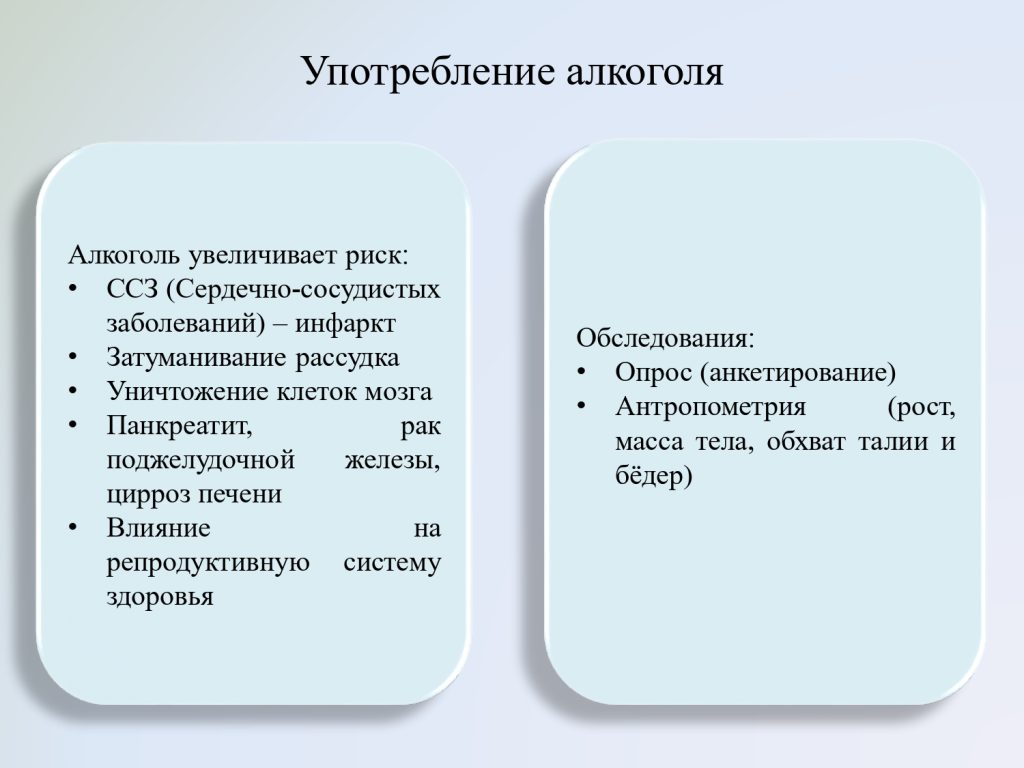 Употребление алкоголя

Алкоголь увеличивает риск:
• ССЗ (Сердечно-сосудистых заболеваний) – инфаркт
• Затуманивание рассудка
• Уничтожение клеток мозга
• Панкреатит, рак поджелудочной железы, цирроз печени
• Влияние на репродуктивную систему здоровья

Обследования:
• Опрос (анкетирование)
• Антропометрия (рост, масса тела, обхват талии и бёдер)